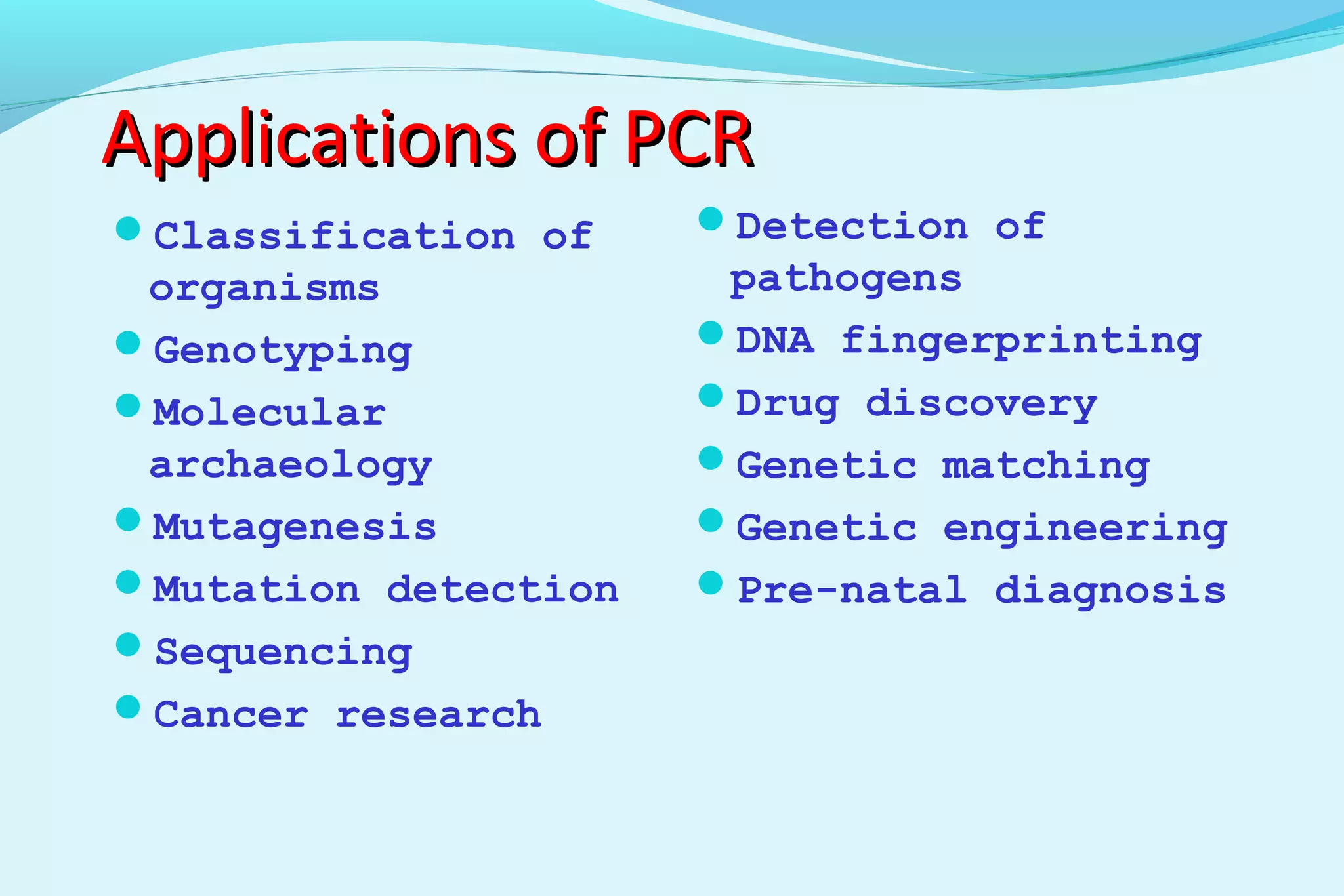 Applications of PCR

- Classification of organisms
- Genotyping
- Molecular archaeology
- Mutagenesis
- Mutation detection
- Sequencing
- Cancer research

- Detection of pathogens
- DNA fingerprinting
- Drug discovery
- Genetic matching
- Genetic engineering
- Pre-natal diagnosis